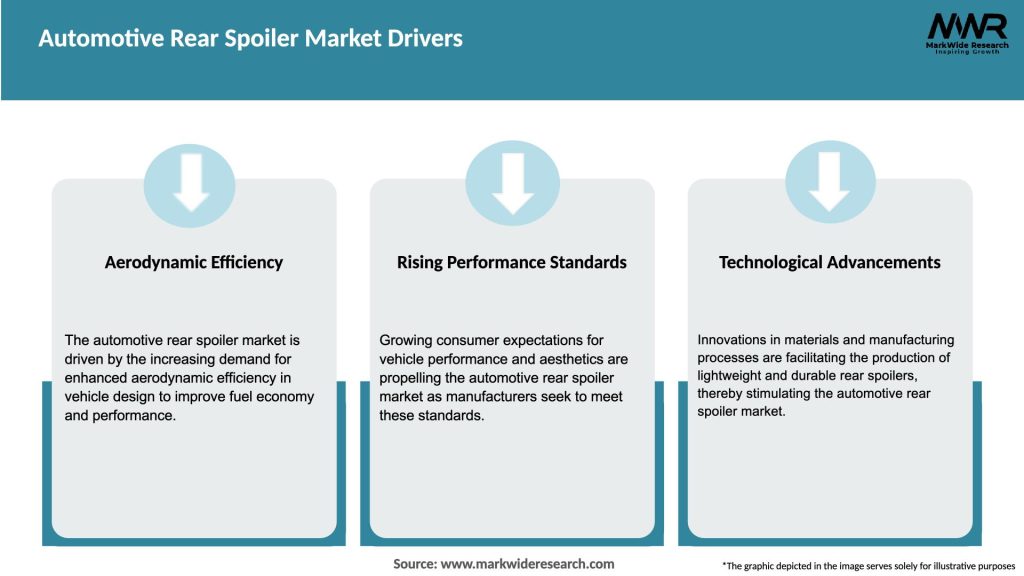 Automotive Rear Spoiler Market Drivers

MWR
MarkWide Research
Inspiring Growth

Aerodynamic Efficiency

The automotive rear spoiler market is driven by the increasing demand for enhanced aerodynamic efficiency in vehicle design to improve fuel economy and performance.

Rising Performance Standards

Growing consumer expectations for vehicle performance and aesthetics are propelling the automotive rear spoiler market as manufacturers seek to meet these standards.

Technological Advancements

Innovations in materials and manufacturing processes are facilitating the production of lightweight and durable rear spoilers, thereby stimulating the automotive rear spoiler market.

Source: www.markwideresearch.com

*The graphic depicted in the image serves solely for illustrative purposes